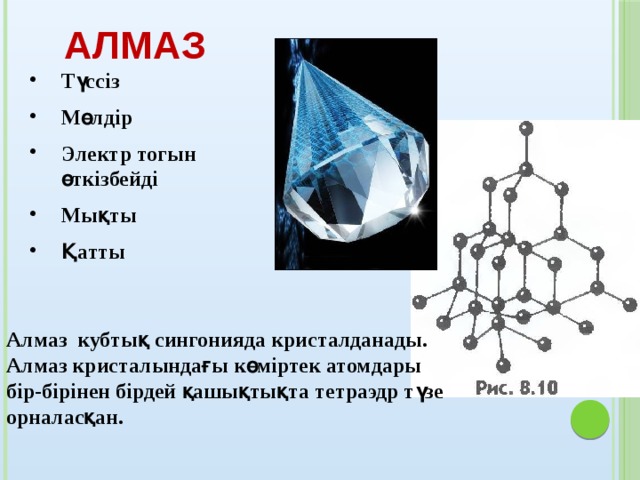 АЛМАЗ

• Түссіз
• Мөлдір
• Электр тогын өткізбейді
• Мықты
• Қатты

Рис. 8.10

Алмаз кубтық сингонияда кристалданады. Алмаз кристалындағы көміртек атомдары бір-бірінен бірдей қашықтықта тетраэдр түзе орналасқан.